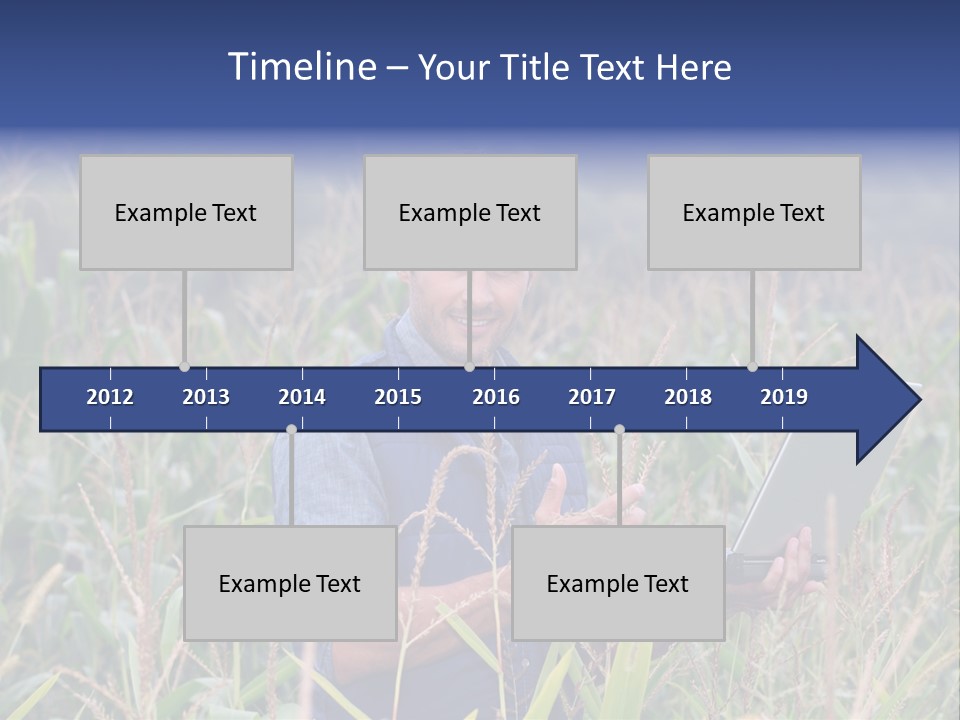 Timeline – Your Title Text Here

Example Text

Example Text

Example Text

2012 2013 2014 2015 2016 2017 2018 2019

Example Text

Example Text